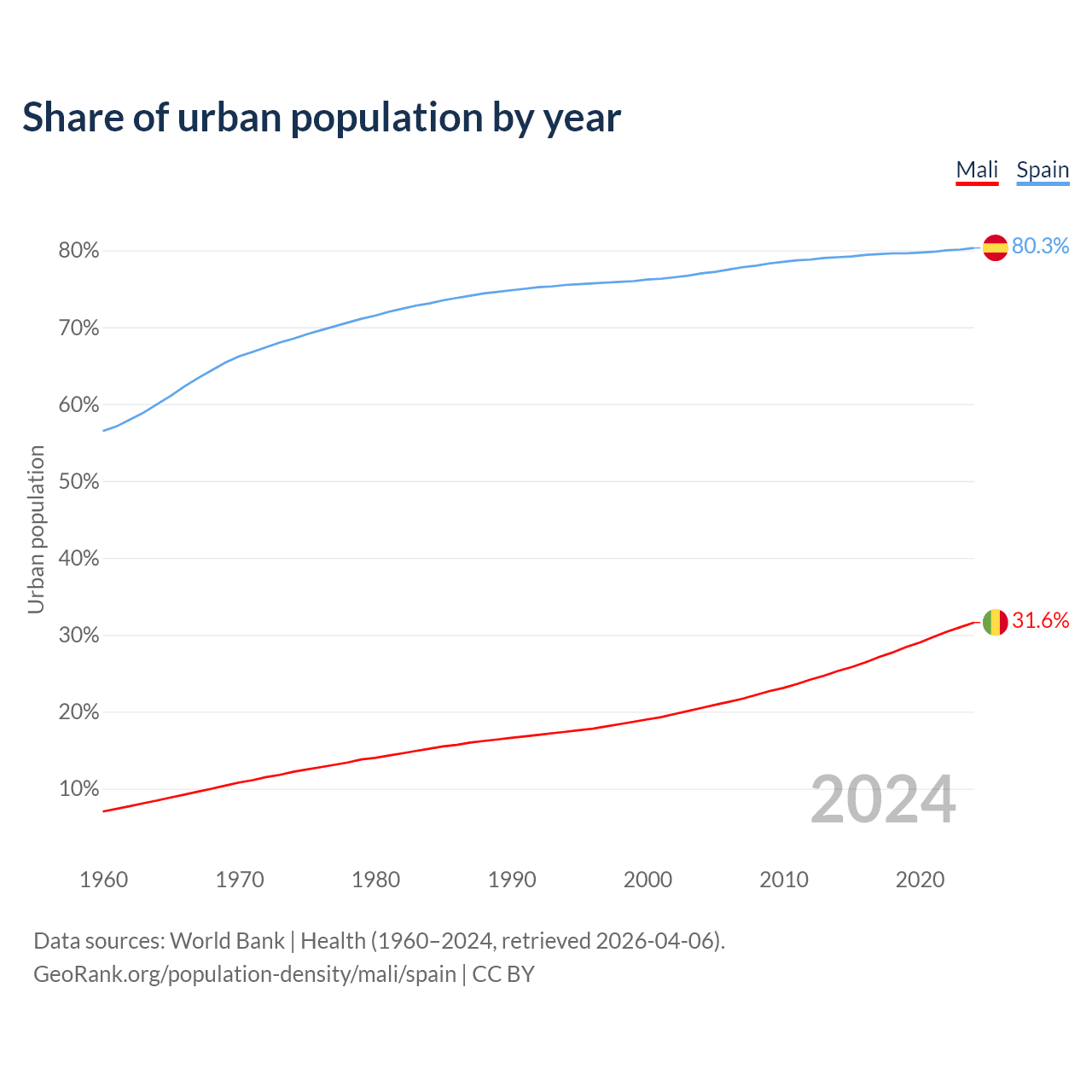 Share of urban population by year

Mali Spain

Urban population

80%
70%
60%
50%
40%
30%
20%
10%

80.3%
31.6%

2024

1960 1970 1980 1990 2000 2010 2020

Data sources: World Bank | Health (1960–2024, retrieved 2026-04-06).
GeoRank.org/population-density/mali/spain | CC BY